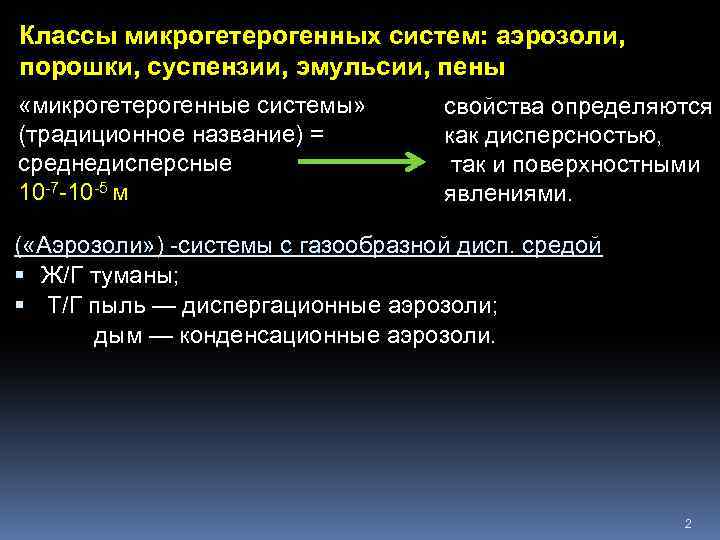 Классы микрогетерогенных систем: аэрозоли, порошки, суспензии, эмульсии, пены

«микрогетерогенные системы» (традиционное название) = среднедисперсные $10^{-7}$-$10^{-5}$ м

свойства определяются как дисперсностью, так и поверхностными явлениями.

(«Аэрозоли») -системы с газообразной дисп. средой
▪ Ж/Г туманы;
▪ Т/Г пыль — диспергационные аэрозоли;
дым — конденсационные аэрозоли.

2